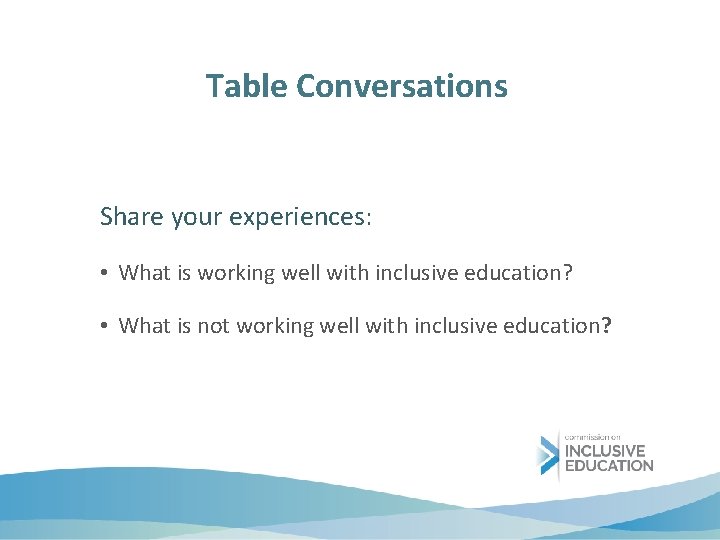 Table Conversations

Share your experiences:

• What is working well with inclusive education?

• What is not working well with inclusive education?

commission on
INCLUSIVE
EDUCATION